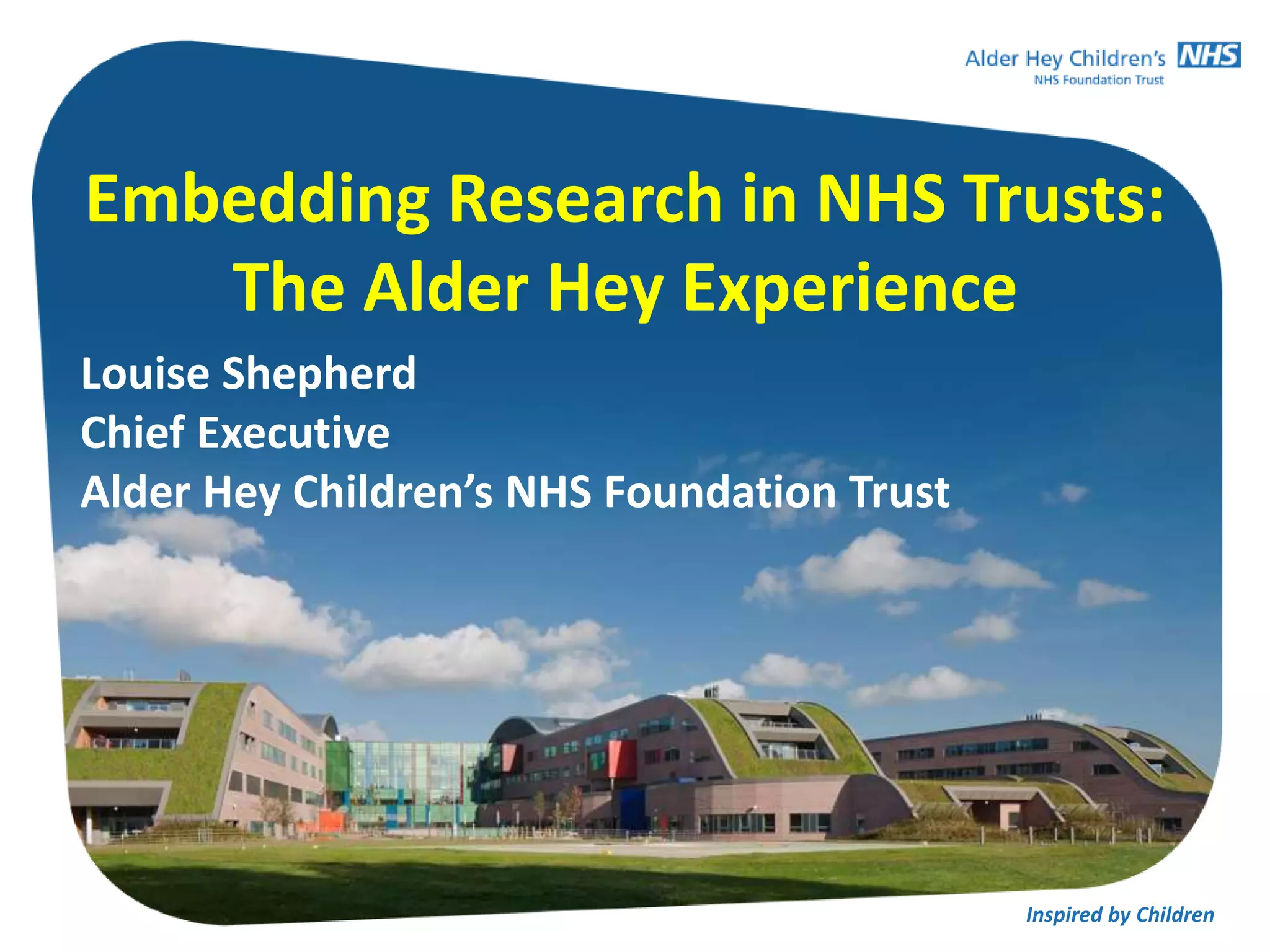 Alder Hey Children's NHS
NHS Foundation Trust

Embedding Research in NHS Trusts: The Alder Hey Experience

Louise Shepherd
Chief Executive
Alder Hey Children's NHS Foundation Trust

Inspired by Children